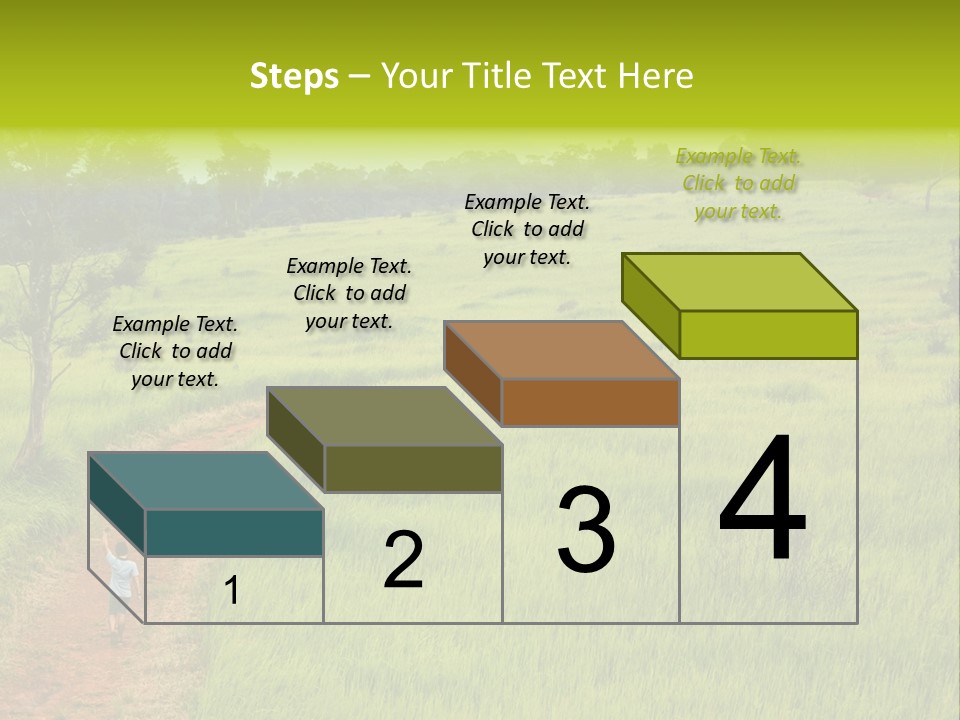 Steps – Your Title Text Here

Example Text. Click to add your text.

Example Text. Click to add your text.

Example Text. Click to add your text.

Example Text. Click to add your text.

1

2

3

4